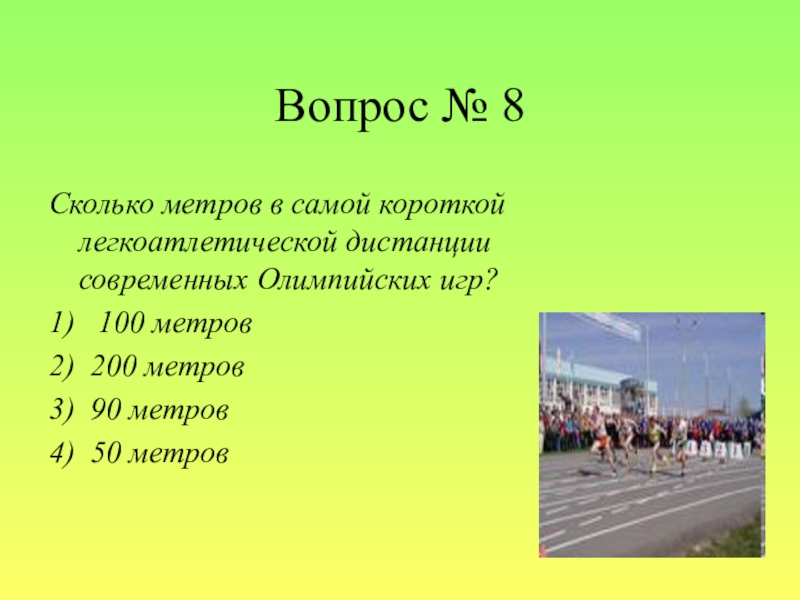 Вопрос № 8

Сколько метров в самой короткой легкоатлетической дистанции современных Олимпийских игр?

1) 100 метров

2) 200 метров

3) 90 метров

4) 50 метров